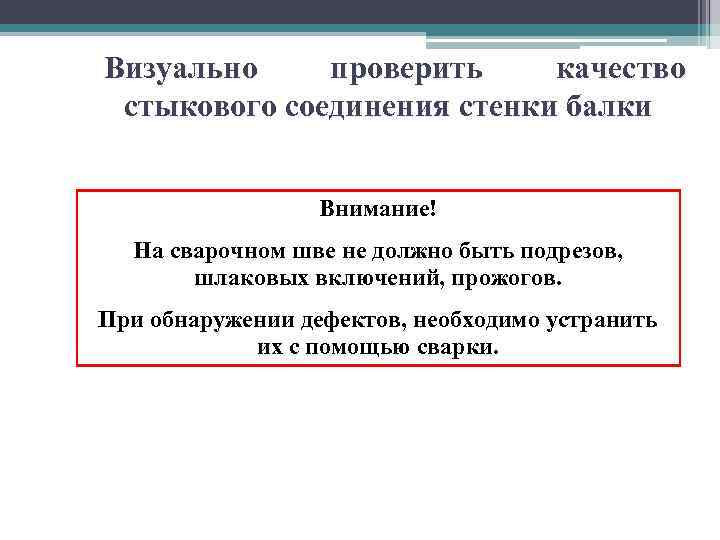 Визуально проверить качество стыкового соединения стенки балки

Внимание!

На сварочном шве не должно быть подрезов, шлаковых включений, прожогов.

При обнаружении дефектов, необходимо устранить их с помощью сварки.